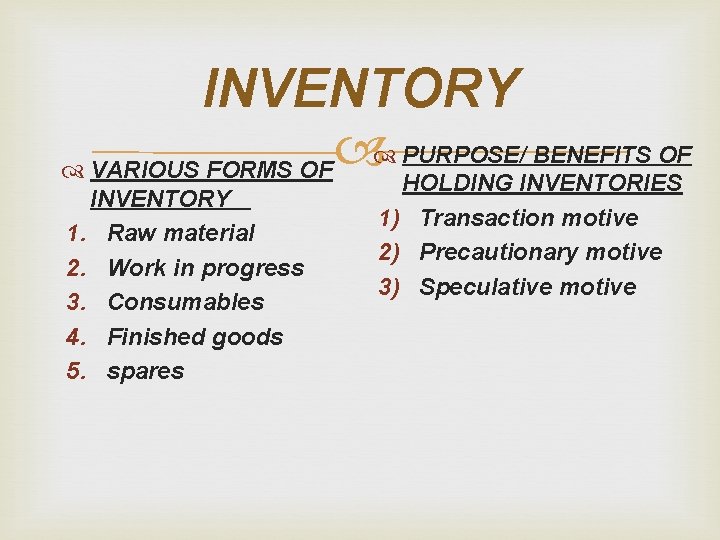 INVENTORY

VARIOUS FORMS OF INVENTORY

1. Raw material
2. Work in progress
3. Consumables
4. Finished goods
5. spares

PURPOSE/ BENEFITS OF HOLDING INVENTORIES

1) Transaction motive
2) Precautionary motive
3) Speculative motive